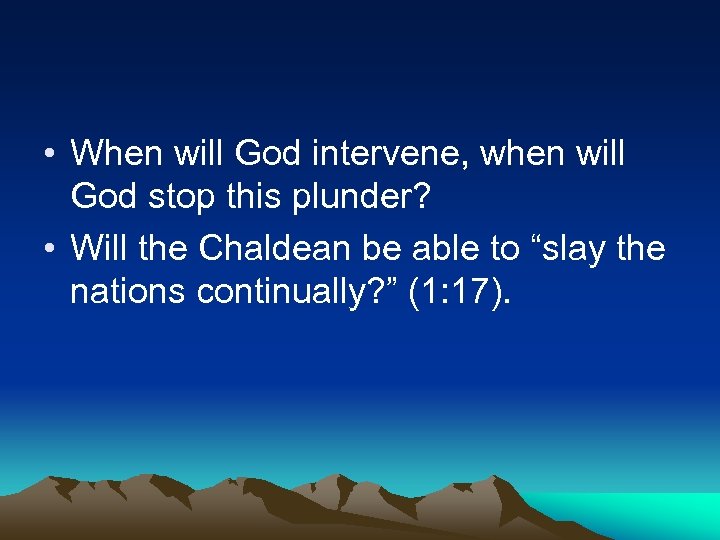 • When will God intervene, when will God stop this plunder?
• Will the Chaldean be able to “slay the nations continually?” (1:17).